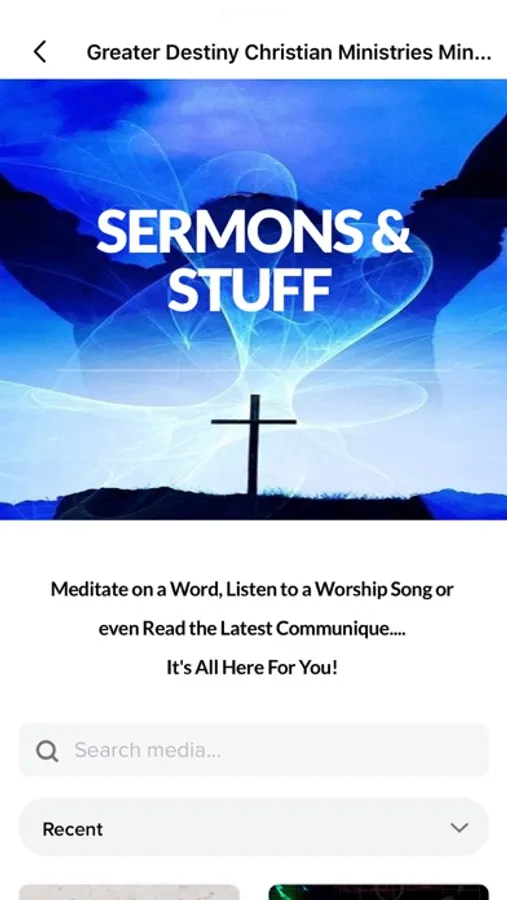 Greater Destiny Christian Ministries Min...

SERMONS & STUFF

Meditate on a Word, Listen to a Worship Song or even Read the Latest Communique.... It's All Here For You!

Search media...

Recent